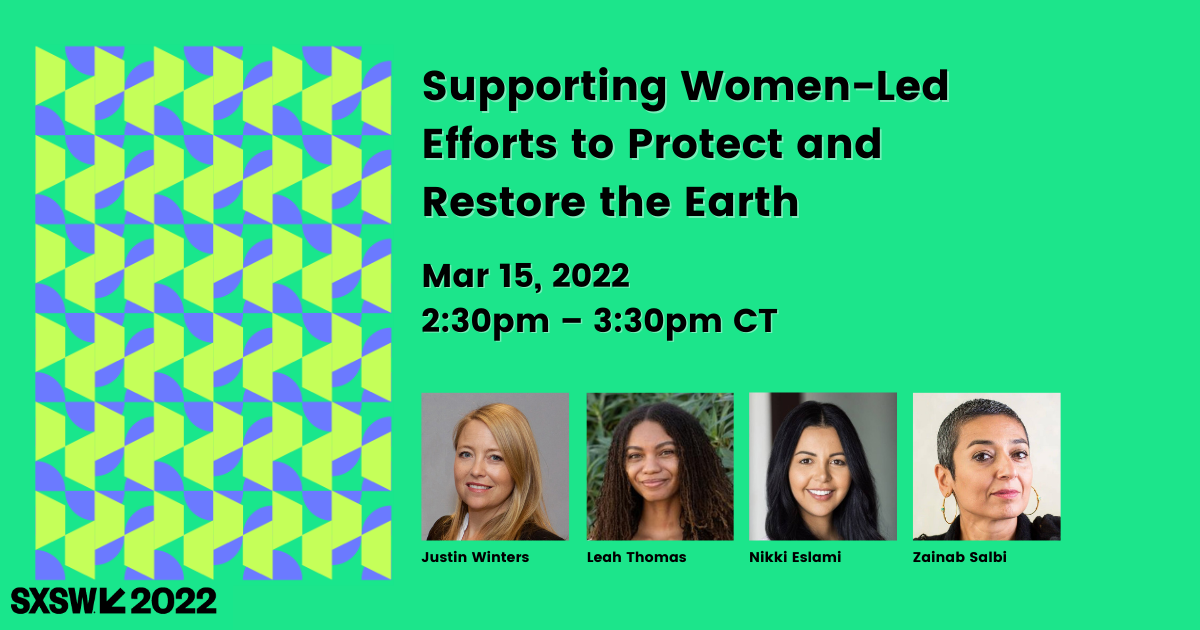 Supporting Women-Led Efforts to Protect and Restore the Earth

Mar 15, 2022
2:30pm – 3:30pm CT

Justin Winters

Leah Thomas

Nikki Eslami

Zainab Salbi

SXSW 2022